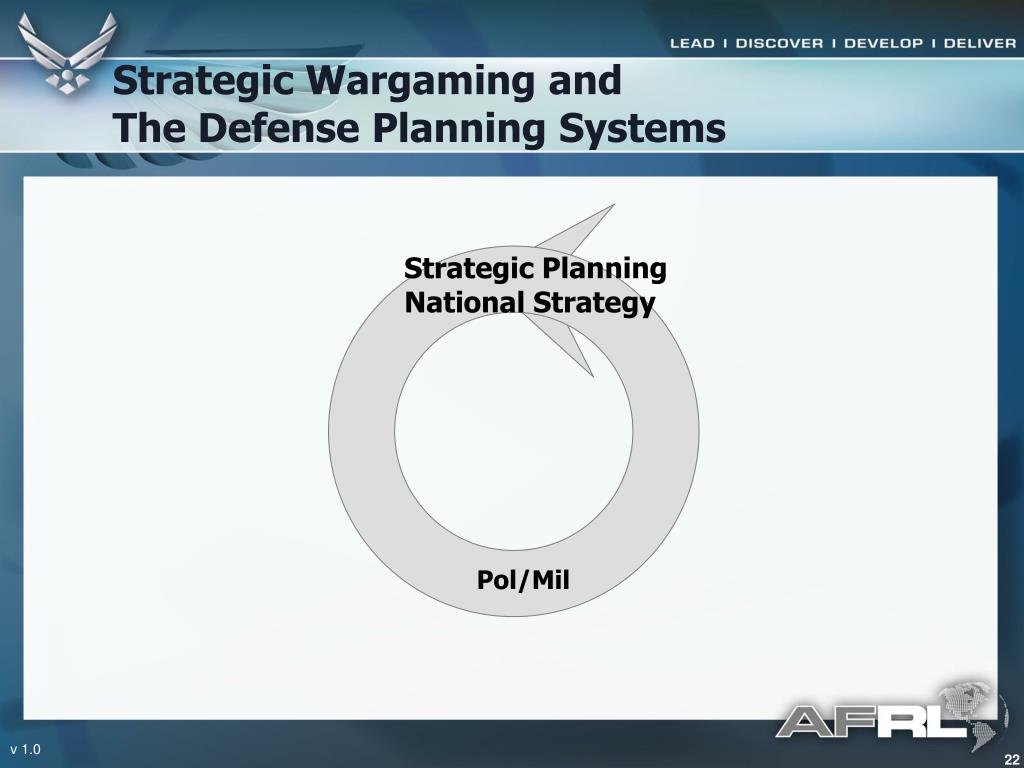 LEAD I DISCOVER I DEVELOP I DELIVER

Strategic Wargaming and
The Defense Planning Systems

Strategic Planning
National Strategy

Pol/Mil

AFRL

v 1.0

22